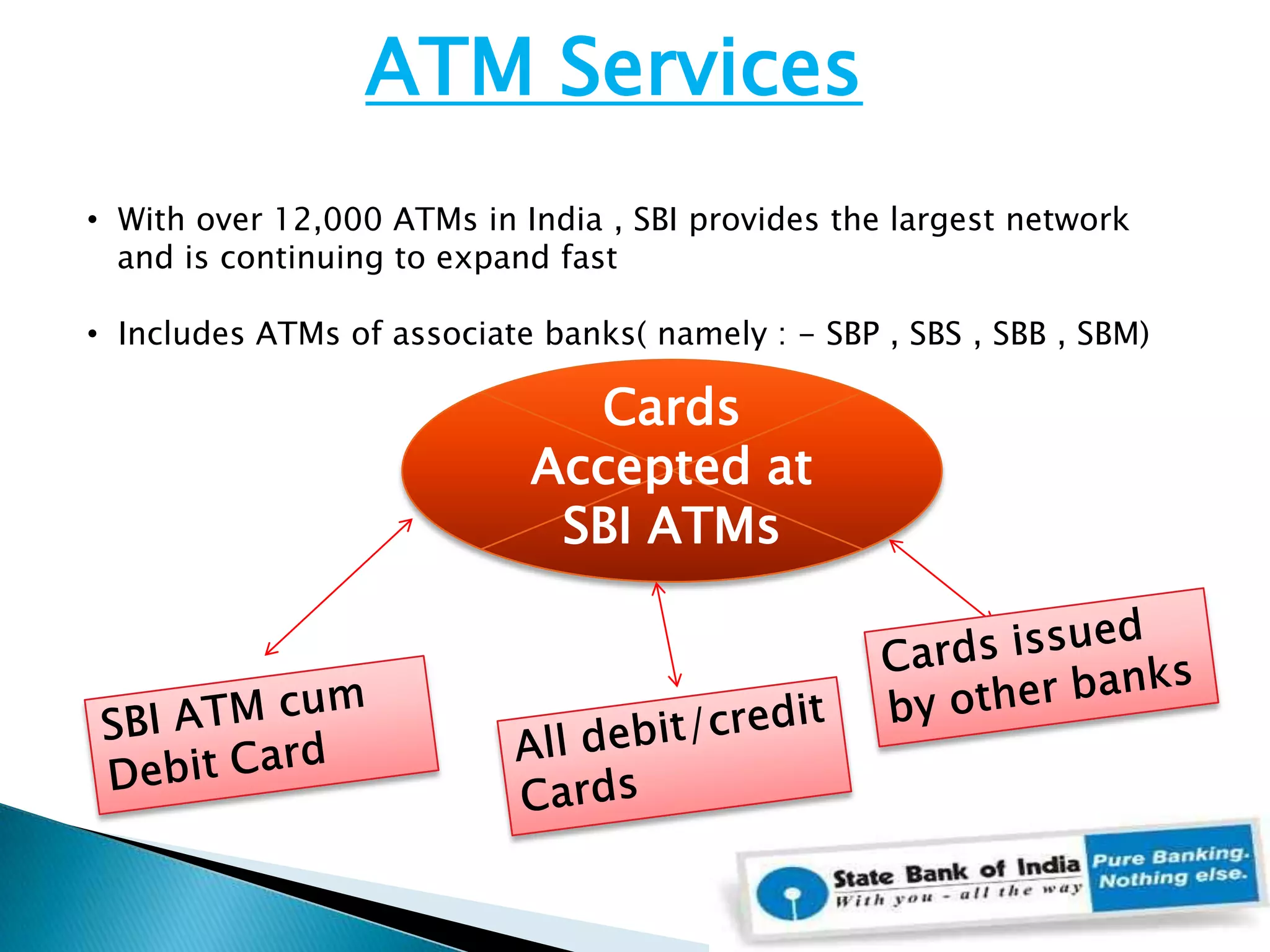 ATM Services

• With over 12,000 ATMs in India , SBI provides the largest network and is continuing to expand fast

• Includes ATMs of associate banks( namely : - SBP , SBS , SBB , SBM)

Cards Accepted at SBI ATMs

SBI ATM cum Debit Card

All debit/credit Cards

Cards issued by other banks

State Bank of India
With you - all the way
Pure Banking. Nothing else.